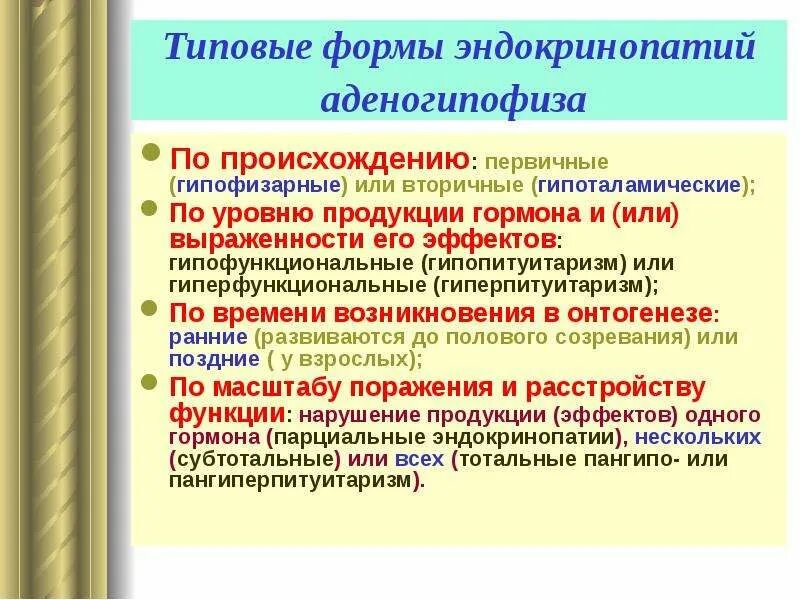 Типовые формы эндокринопатий аденогипофиза

По происхождению: первичные (гипофизарные) или вторичные (гипоталамические);

По уровню продукции гормона и (или) выраженности его эффектов: гипофункциональные (гипопитуитаризм) или гиперфункциональные (гиперпитуитаризм);

По времени возникновения в онтогенезе: ранние (развиваются до полового созревания) или поздние ( у взрослых);

По масштабу поражения и расстройству функции: нарушение продукции (эффектов) одного гормона (парциальные эндокринопатии), нескольких (субтотальные) или всех (тотальные пангипо- или пангиперпитуитаризм).